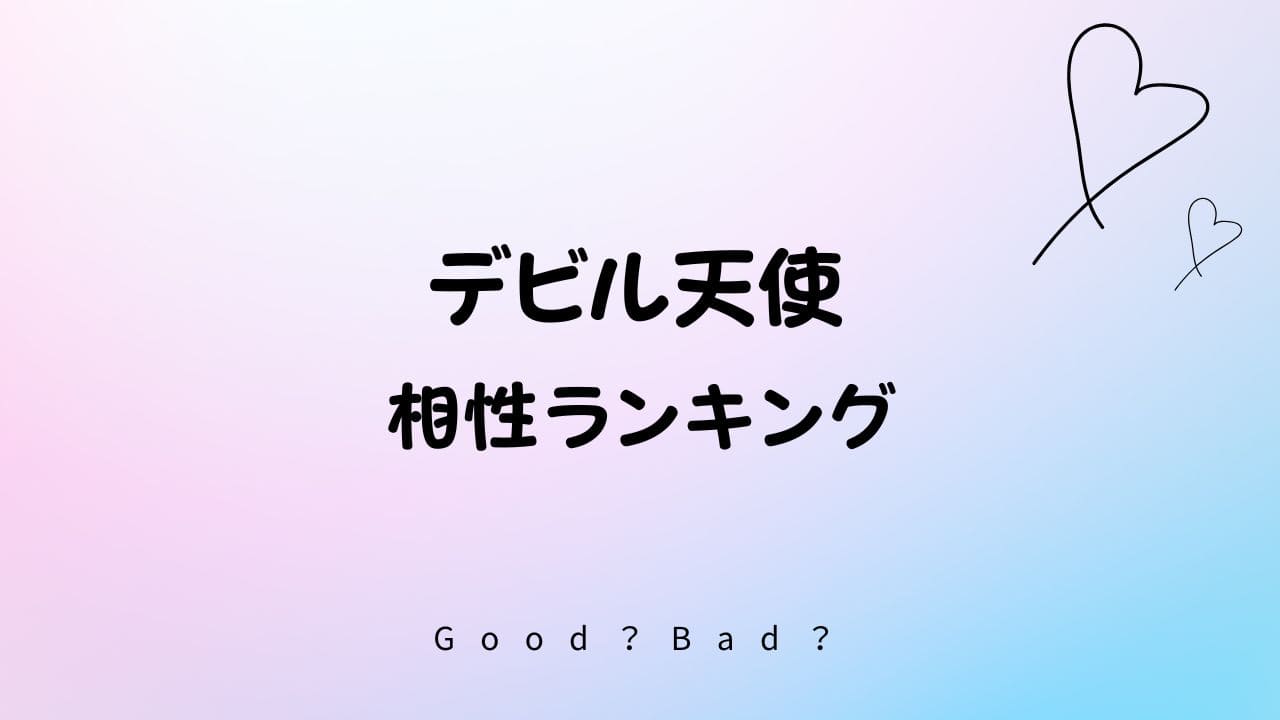 デビル天使
相性ランキング

Good?Bad?